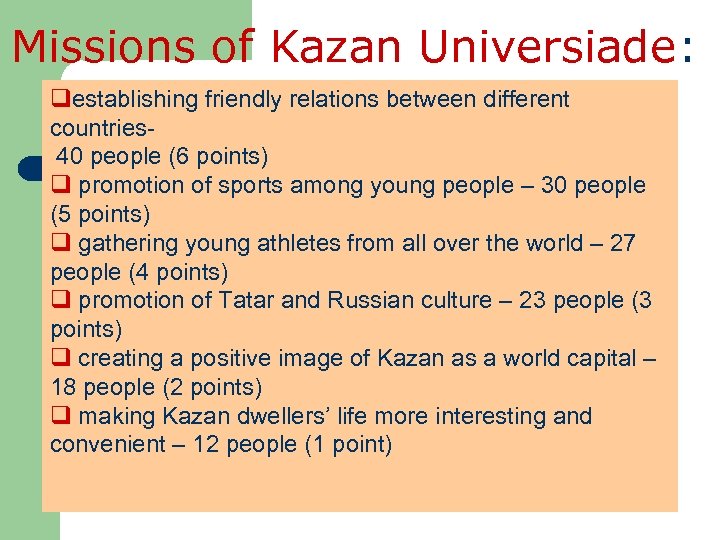 Missions of Kazan Universiade:

❑establishing friendly relations between different countries-
40 people (6 points)
❑ promotion of sports among young people – 30 people (5 points)
❑ gathering young athletes from all over the world – 27 people (4 points)
❑ promotion of Tatar and Russian culture – 23 people (3 points)
❑ creating a positive image of Kazan as a world capital – 18 people (2 points)
❑ making Kazan dwellers’ life more interesting and convenient – 12 people (1 point)